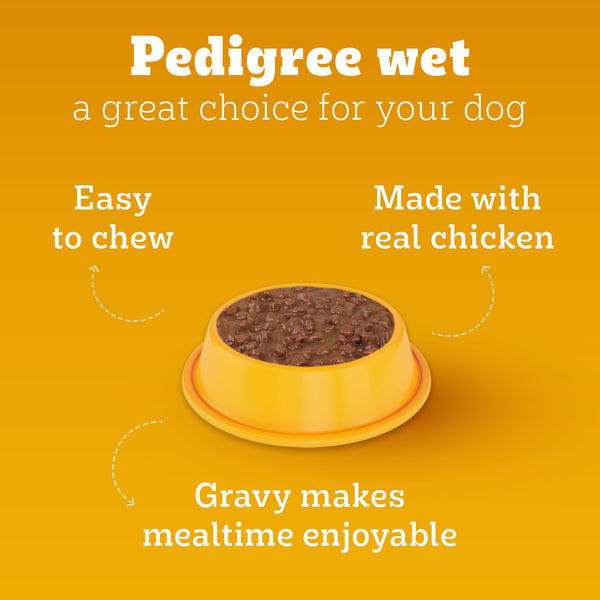 Pedigree wet
a great choice for your dog

Easy
to chew

Made with
real chicken

Gravy makes
mealtime enjoyable